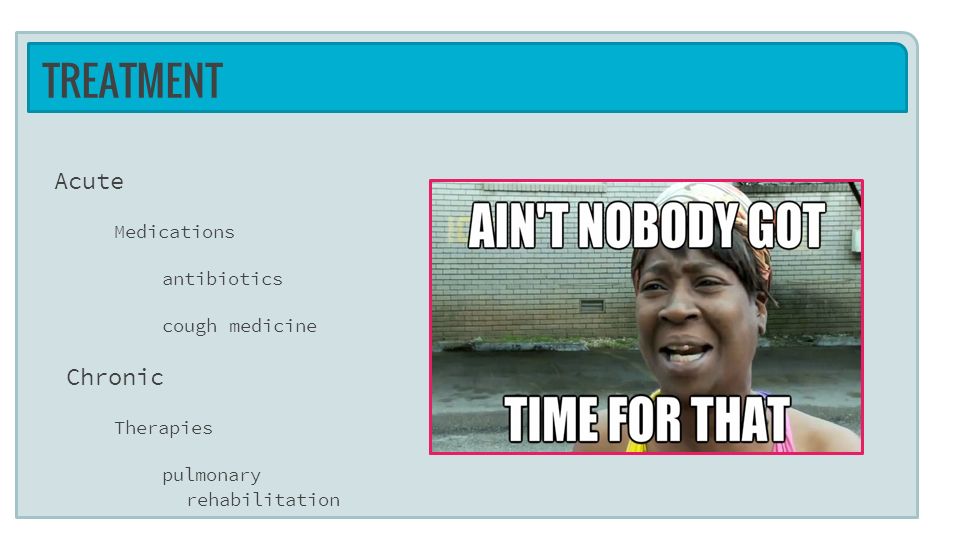 TREATMENT

Acute

Medications

antibiotics

cough medicine

Chronic

Therapies

pulmonary rehabilitation

AIN'T NOBODY GOT

TIME FOR THAT